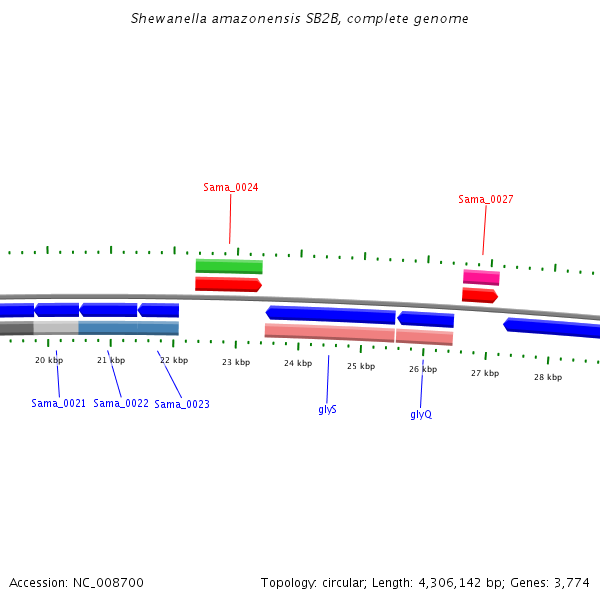 Shewanella amazonensis SB2B, complete genome

Sama_0024

Sama_0027

20 kbp

21 kbp

22 kbp

23 kbp

24 kbp

25 kbp

26 kbp

27 kbp

28 kbp

Sama_0021

Sama_0022

Sama_0023

glyS

glyQ

Accession: NC_008700

Topology: circular; Length: 4,306,142 bp; Genes: 3,774